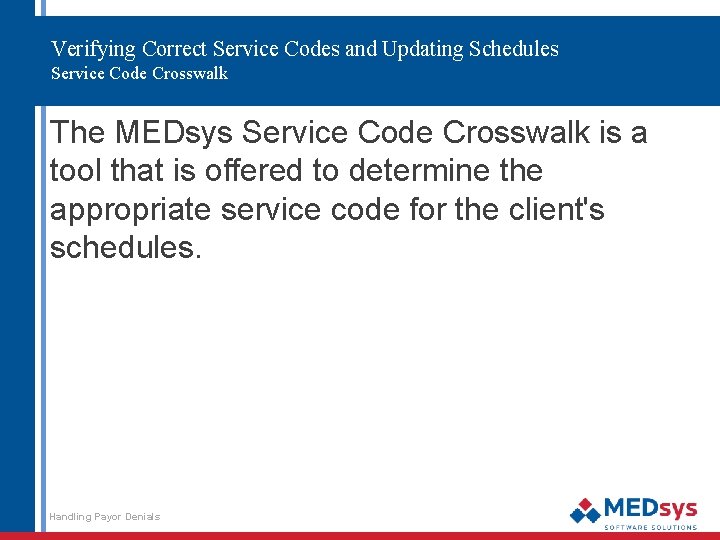 Verifying Correct Service Codes and Updating Schedules
Service Code Crosswalk

The MEDsys Service Code Crosswalk is a tool that is offered to determine the appropriate service code for the client's schedules.

Handling Payor Denials

MEDsys
SOFTWARE SOLUTIONS